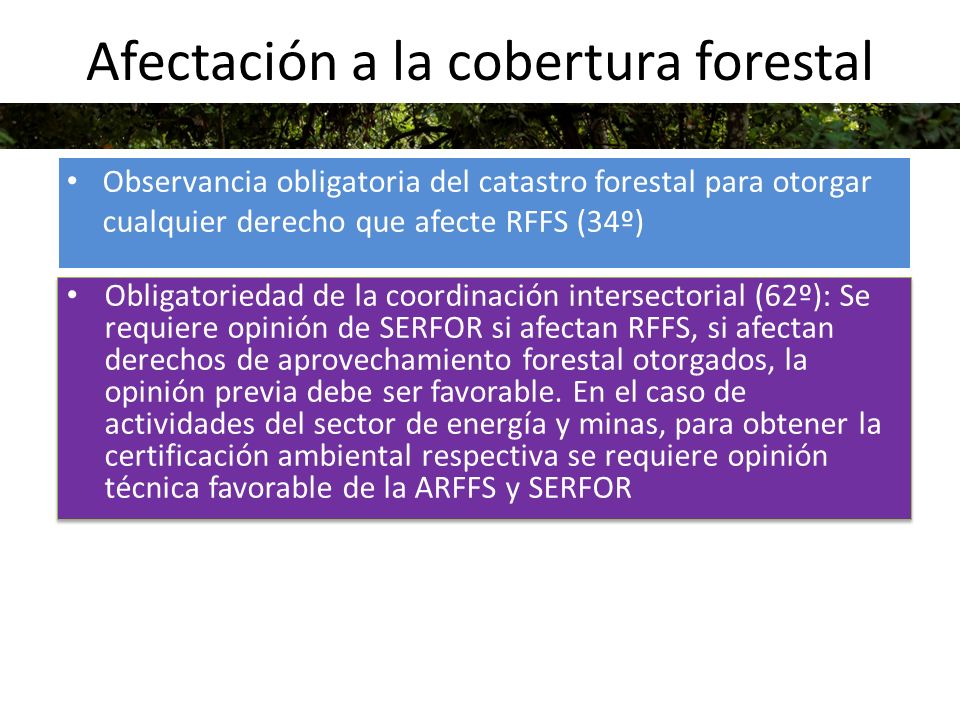 Afectación a la cobertura forestal

• Observancia obligatoria del catastro forestal para otorgar cualquier derecho que afecte RFFS (34º)

• Obligatoriedad de la coordinación intersectorial (62º): Se requiere opinión de SERFOR si afectan RFFS, si afectan derechos de aprovechamiento forestal otorgados, la opinión previa debe ser favorable. En el caso de actividades del sector de energía y minas, para obtener la certificación ambiental respectiva se requiere opinión técnica favorable de la ARFFS y SERFOR